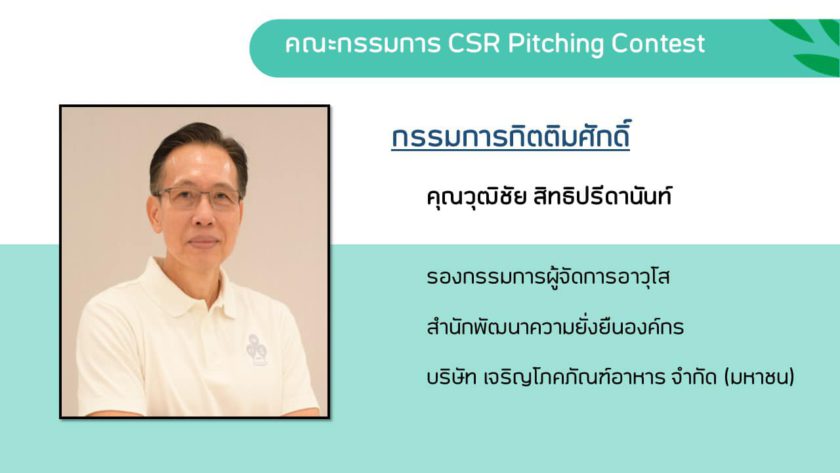 คณะกรรมการ CSR Pitching Contest

กรรมการกิตติมศักดิ์

คุณวุฒิชัย สิทธิปรีดานันท์

รองกรรมการผู้จัดการอาวุโส

สำนักพัฒนาความยั่งยืนองค์กร

บริษัท เจริญโภคภัณฑ์อาหาร จำกัด (มหาชน)